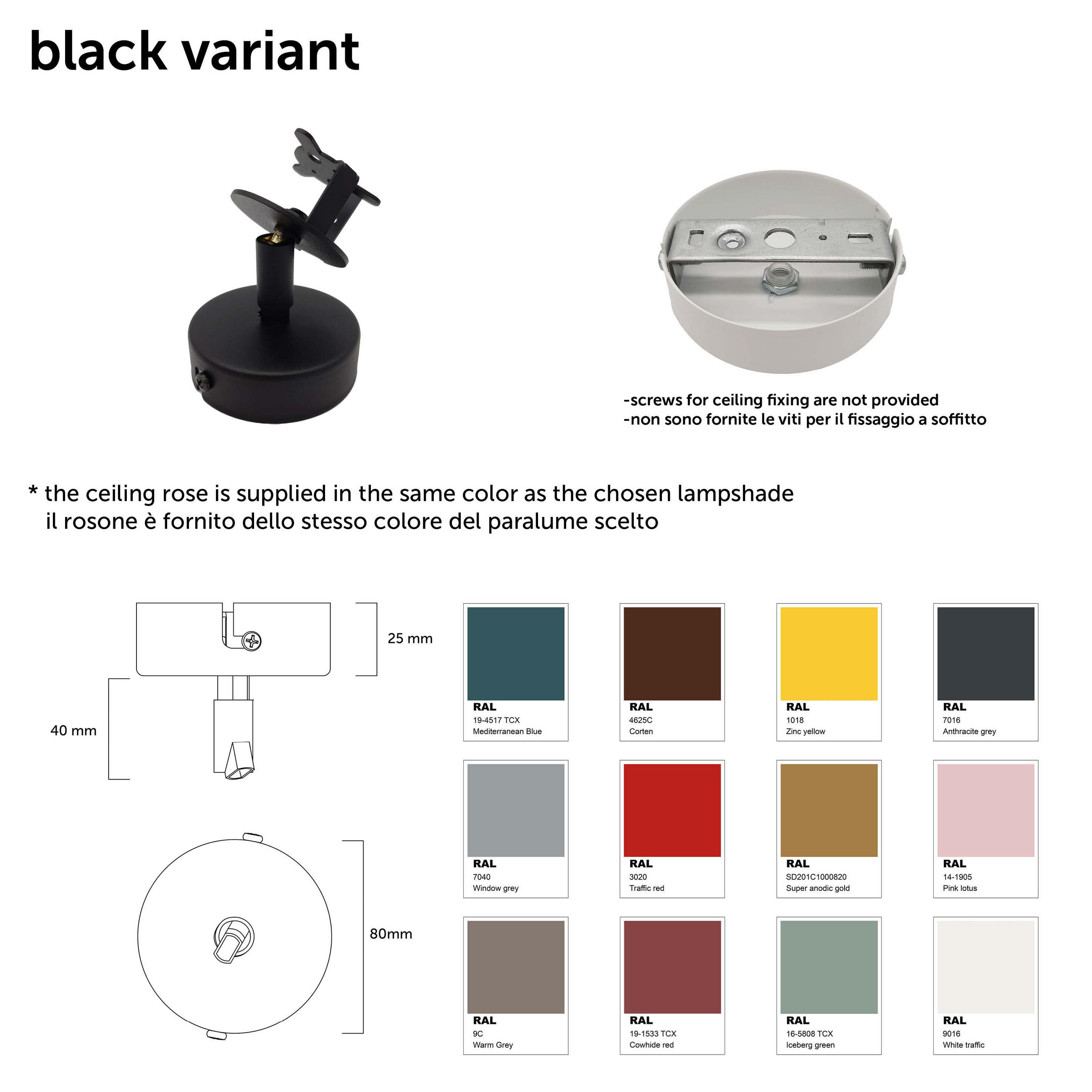 black variant

-screws for ceiling fixing are not provided
-non sono fornite le viti per il fissaggio a soffitto

* the ceiling rose is supplied in the same color as the chosen lampshade
il rosone è fornito dello stesso colore del paralume scelto

25 mm

40 mm

80mm

RAL
19-4517 TCX
Mediterranean Blue

RAL
4625C
Corten

RAL
1018
Zinc yellow

RAL
7016
Anthracite grey

RAL
7040
Window grey

RAL
3020
Traffic red

RAL
SD201C1000820
Super anodic gold

RAL
14-1905
Pink lotus

RAL
9C
Warm Grey

RAL
19-1533 TCX
Cowhide red

RAL
16-5808 TCX
Iceberg green

RAL
9016
White traffic